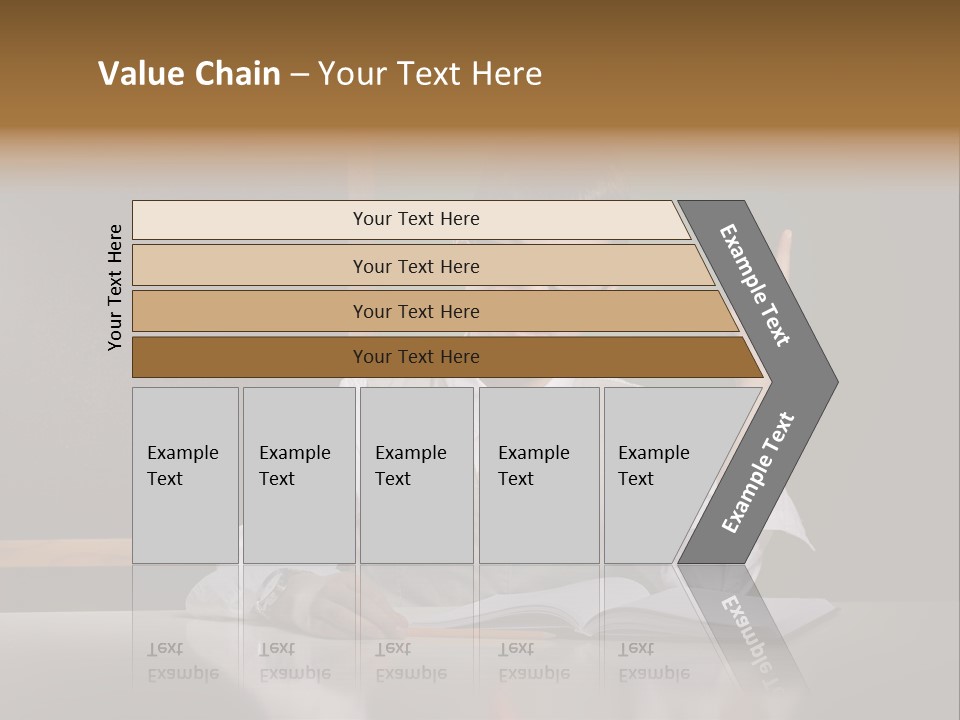 Value Chain – Your Text Here

Your Text Here

Your Text Here

Your Text Here

Your Text Here

Your Text Here

Example Text

Example Text

Example Text

Example Text

Example Text

Example Text

Example Text